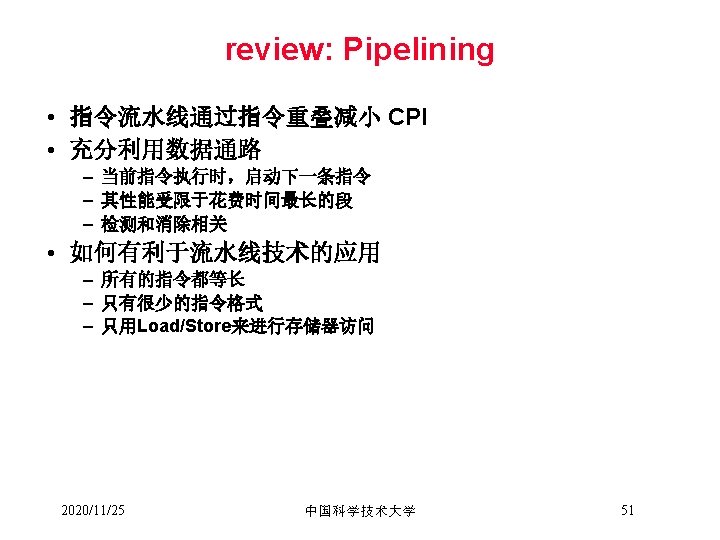 review: Pipelining

• 指令流水线通过指令重叠减小 CPI
• 充分利用数据通路
  – 当前指令执行时，启动下一条指令
  – 其性能受限于花费时间最长的段
  – 检测和消除相关
• 如何有利于流水线技术的应用
  – 所有的指令都等长
  – 只有很少的指令格式
  – 只用Load/Store来进行存储器访问

2020/11/25 中国科学技术大学 51